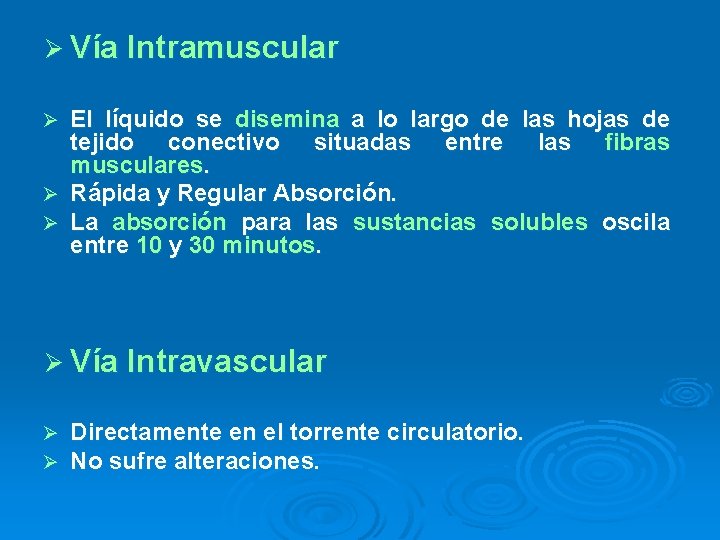 ➢ Vía Intramuscular

➢ El líquido se disemina a lo largo de las hojas de tejido conectivo situadas entre las fibras musculares.
➢ Rápida y Regular Absorción.
➢ La absorción para las sustancias solubles oscila entre 10 y 30 minutos.

➢ Vía Intravascular

➢ Directamente en el torrente circulatorio.
➢ No sufre alteraciones.